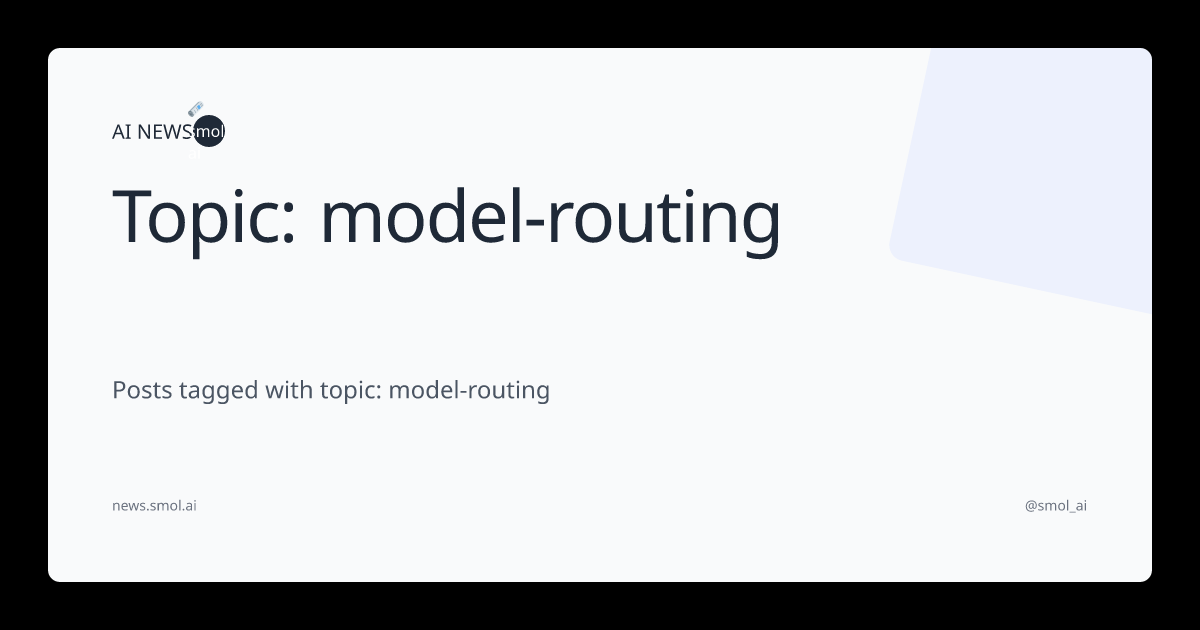 AI NEWS smol

Topic: model-routing

Posts tagged with topic: model-routing

news.smol.ai

@smol_ai